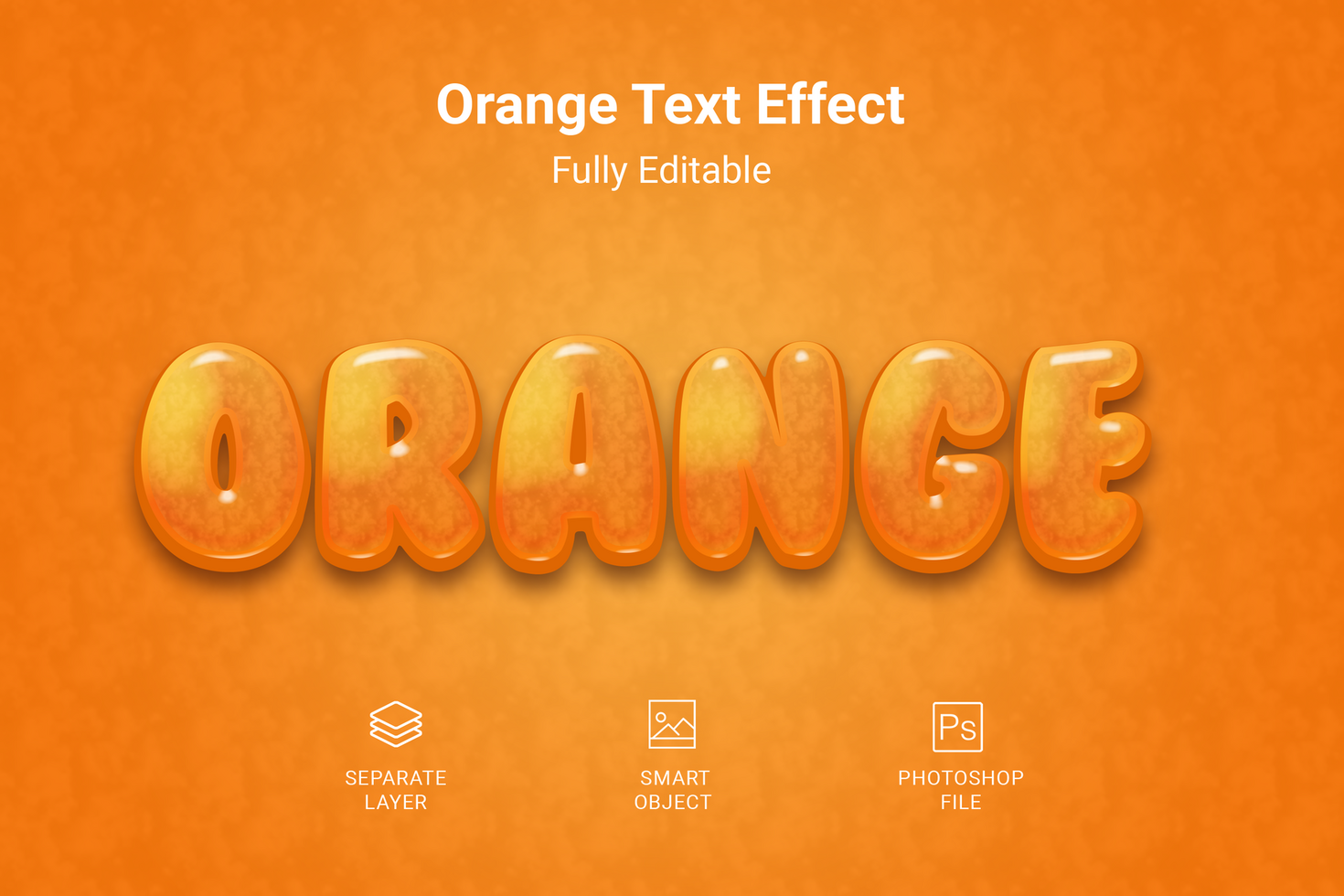 Orange Text Effect
Fully Editable

ORANGE

SEPARATE LAYER

SMART OBJECT

Ps
PHOTOSHOP FILE